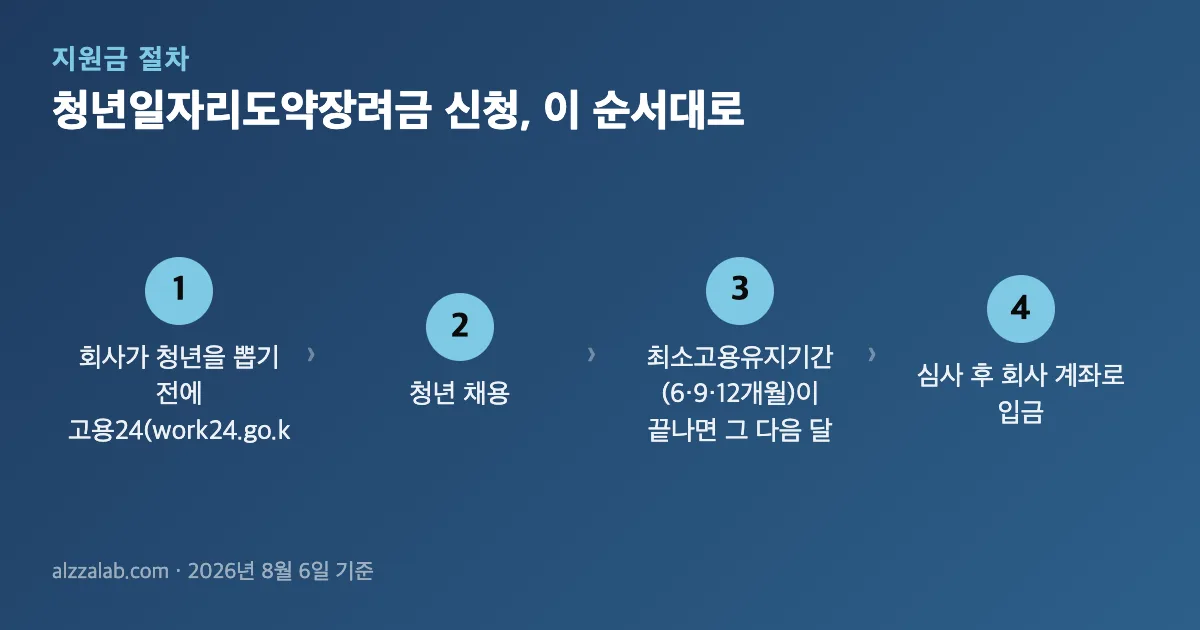 지원금 절차

청년일자리도약장려금 신청, 이 순서대로

1
회사가 청년을 뽑기 전에 고용24(work24.go.k

›

2
청년 채용

›

3
최소고용유지기간 (6·9·12개월)이 끝나면 그 다음 달

›

4
심사 후 회사 계좌로 입금

alzzalab.com · 2026년 8월 6일 기준